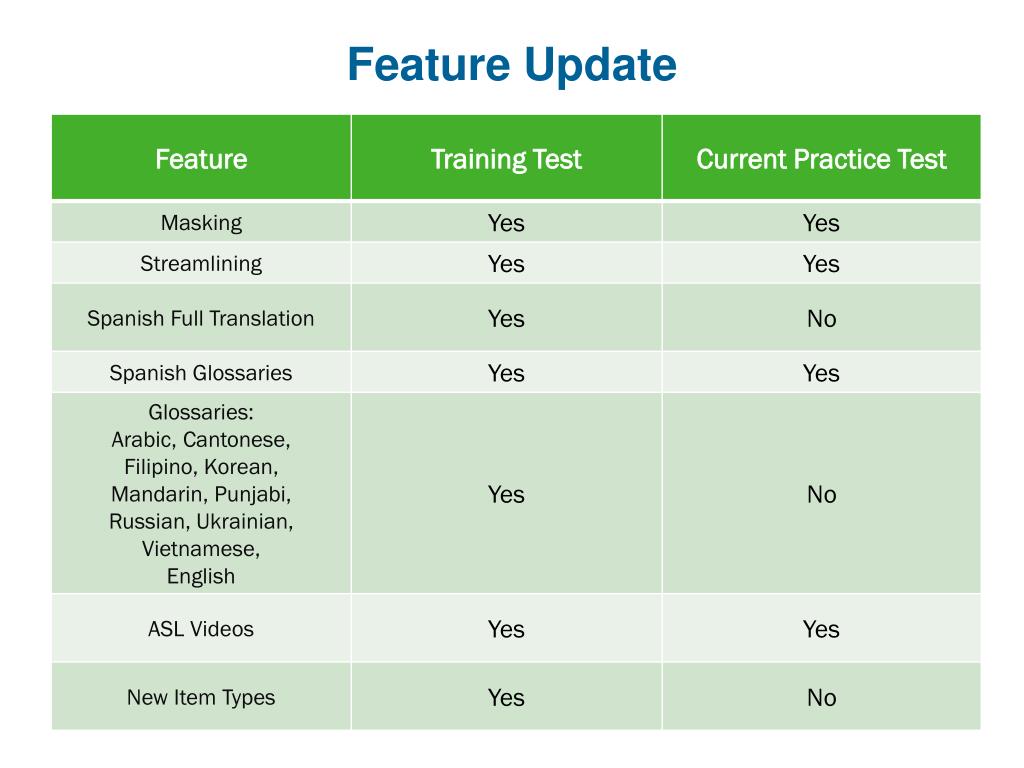 Feature Update

| Feature | Training Test | Current Practice Test |
|---|---|---|
| Masking | Yes | Yes |
| Streamlining | Yes | Yes |
| Spanish Full Translation | Yes | No |
| Spanish Glossaries | Yes | Yes |
| Glossaries: Arabic, Cantonese, Filipino, Korean, Mandarin, Punjabi, Russian, Ukrainian, Vietnamese, English | Yes | No |
| ASL Videos | Yes | Yes |
| New Item Types | Yes | No |